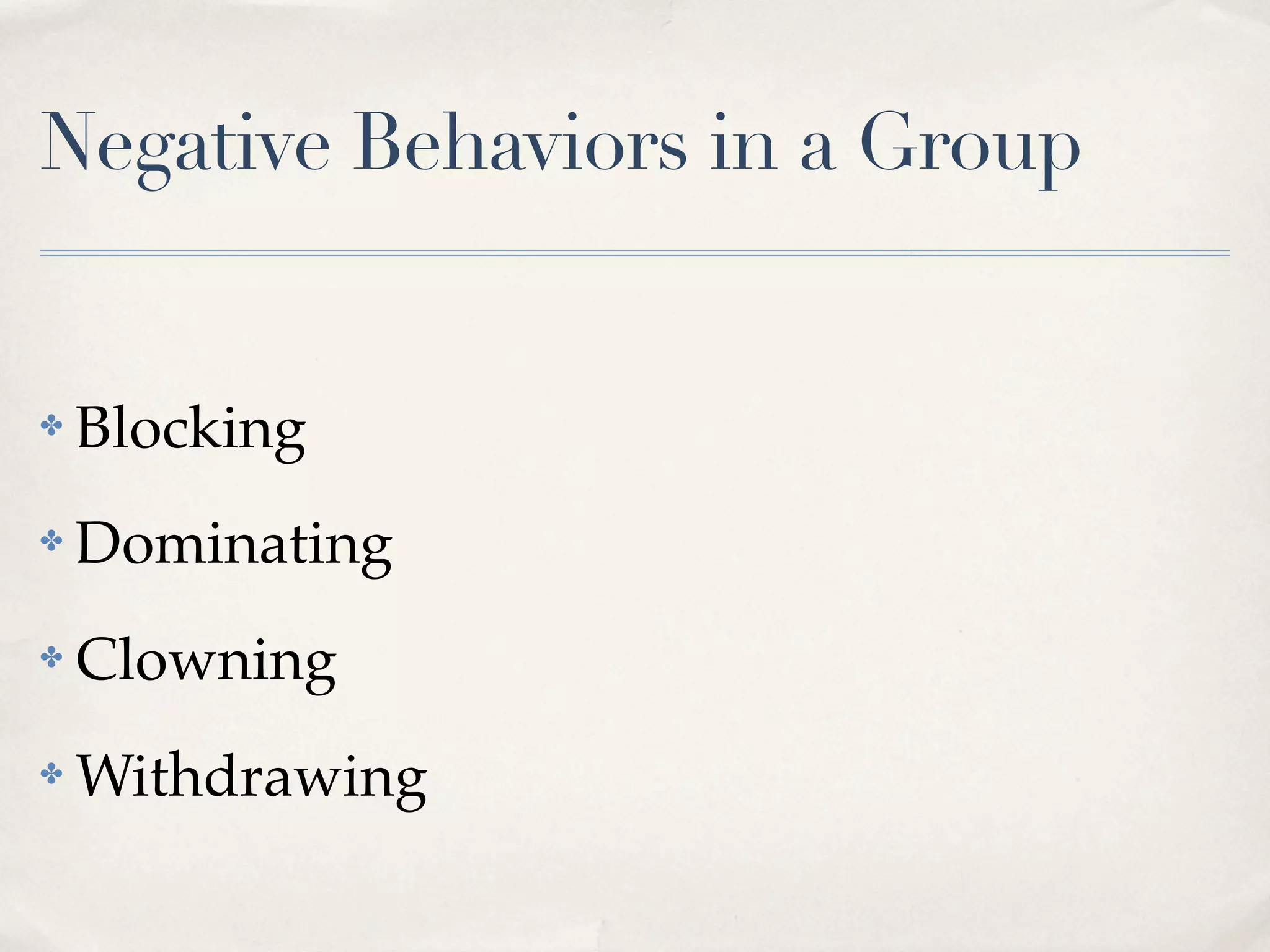 Negative Behaviors in a Group

✤ Blocking
✤ Dominating
✤ Clowning
✤ Withdrawing